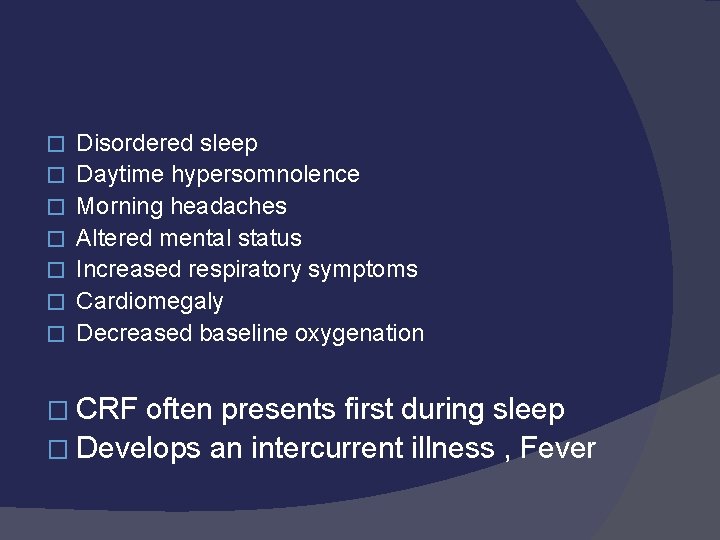 □ Disordered sleep
□ Daytime hypersomnolence
□ Morning headaches
□ Altered mental status
□ Increased respiratory symptoms
□ Cardiomegaly
□ Decreased baseline oxygenation

□ CRF often presents first during sleep
□ Develops an intercurrent illness , Fever